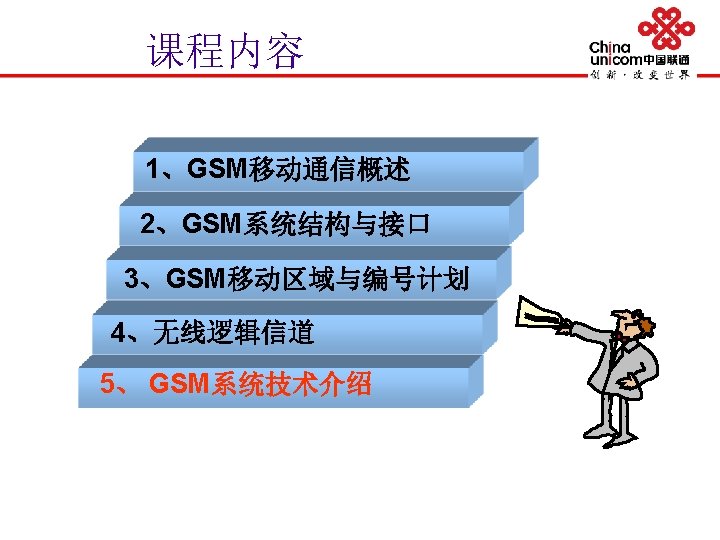 课程内容

China unicom中国联通
创新·改变世界

1、GSM移动通信概述

2、GSM系统结构与接口

3、GSM移动区域与编号计划

4、无线逻辑信道

5、 GSM系统技术介绍